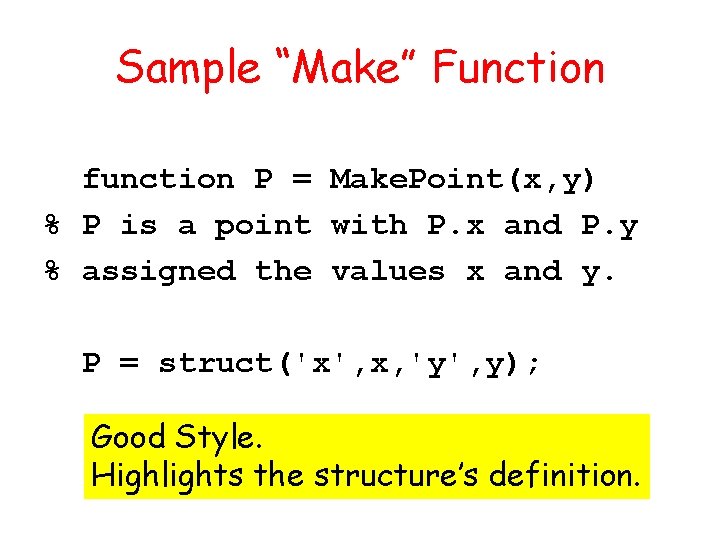 Sample “Make” Function

function P = MakePoint(x,y)
% P is a point with P.x and P.y
% assigned the values x and y.

P = struct('x',x,'y',y);

Good Style.
Highlights the structure’s definition.